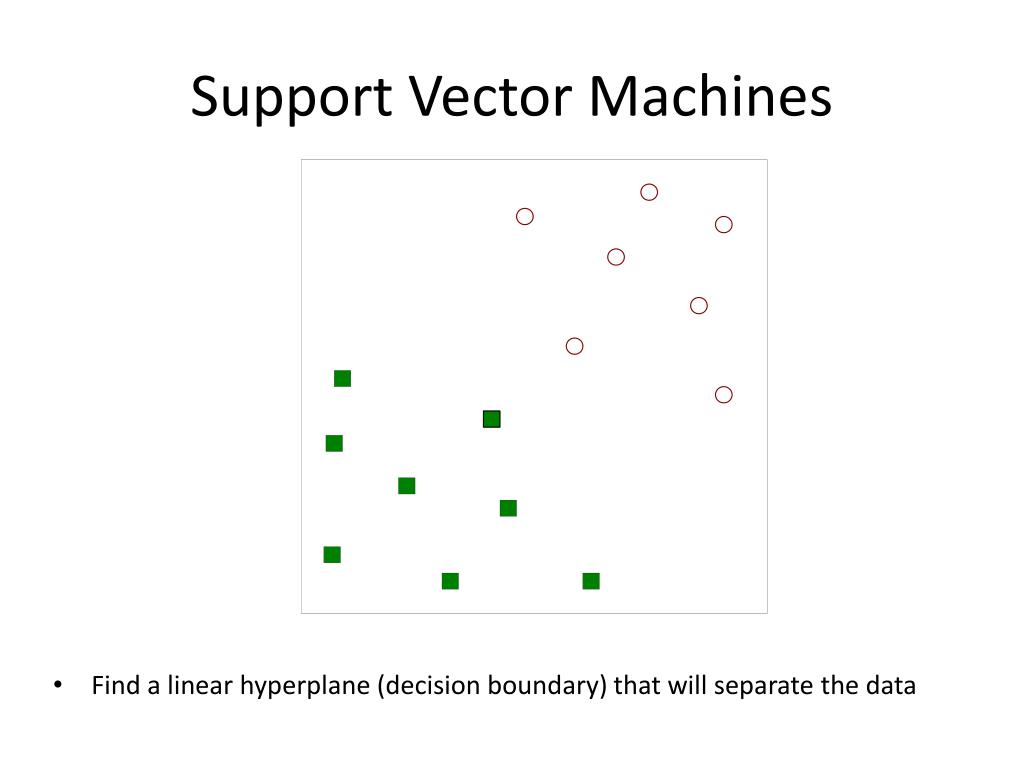 Support Vector Machines

• Find a linear hyperplane (decision boundary) that will separate the data